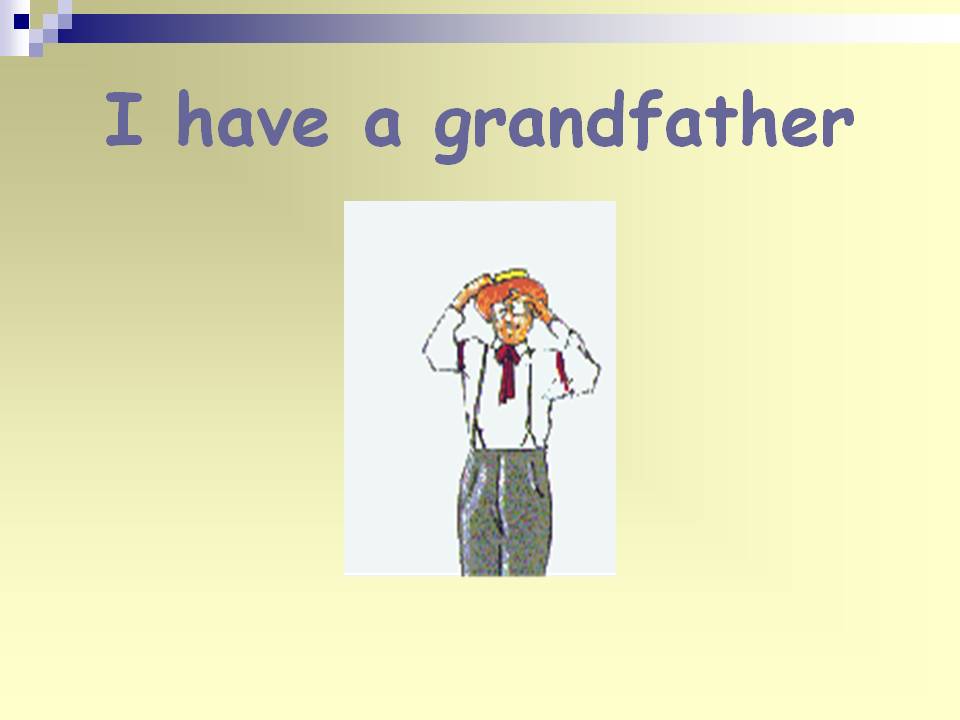 I have a grandfather